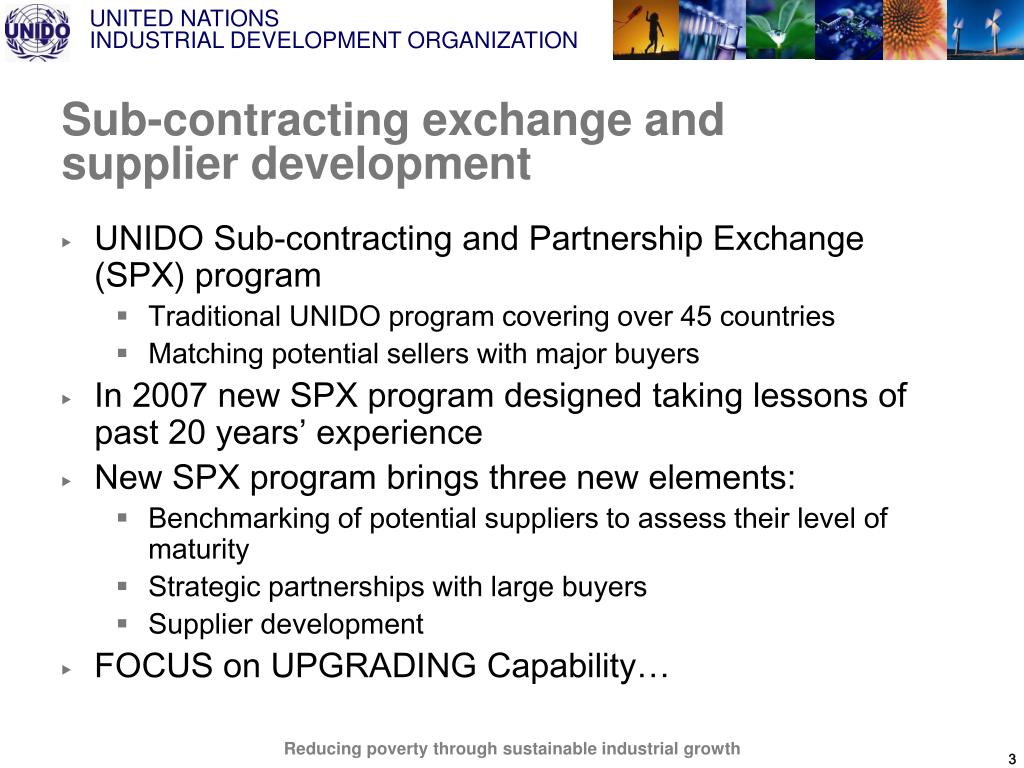 UNIDO

UNITED NATIONS
INDUSTRIAL DEVELOPMENT ORGANIZATION

Sub-contracting exchange and supplier development

▸ UNIDO Sub-contracting and Partnership Exchange (SPX) program
  ▪ Traditional UNIDO program covering over 45 countries
  ▪ Matching potential sellers with major buyers
▸ In 2007 new SPX program designed taking lessons of past 20 years' experience
▸ New SPX program brings three new elements:
  ▪ Benchmarking of potential suppliers to assess their level of maturity
  ▪ Strategic partnerships with large buyers
  ▪ Supplier development
▸ FOCUS on UPGRADING Capability…

Reducing poverty through sustainable industrial growth

3